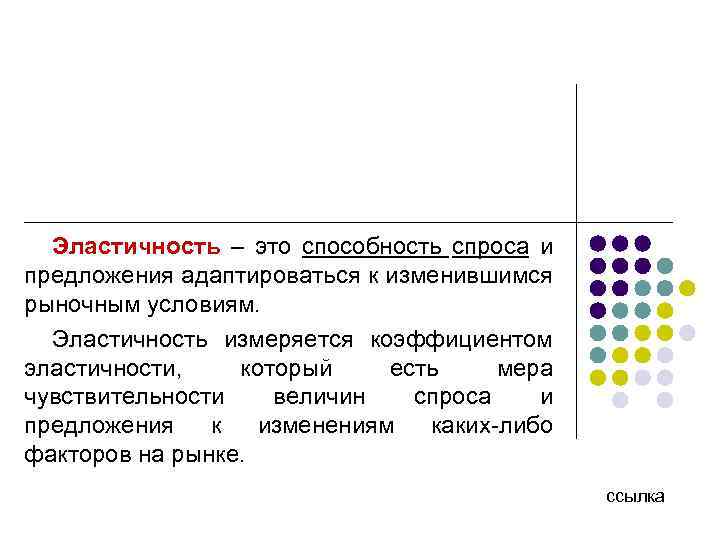 Эластичность – это способность спроса и предложения адаптироваться к изменившимся рыночным условиям.

Эластичность измеряется коэффициентом эластичности, который есть мера чувствительности величин спроса и предложения к изменениям каких-либо факторов на рынке.

ссылка